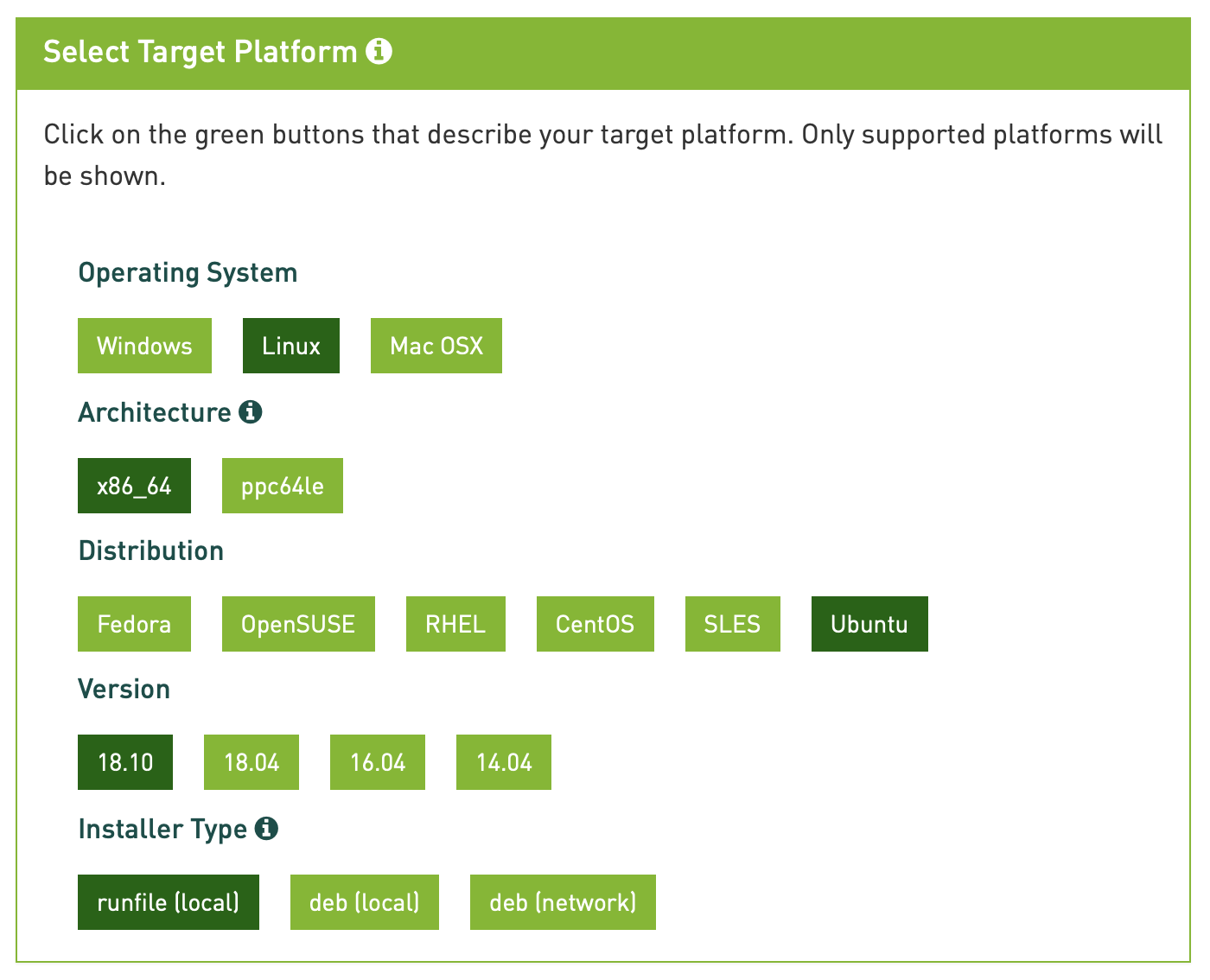 Select Target Platform

Click on the green buttons that describe your target platform. Only supported platforms will be shown.

Operating System

Windows Linux Mac OSX

Architecture

x86_64 ppc64le

Distribution

Fedora OpenSUSE RHEL CentOS SLES Ubuntu

Version

18.10 18.04 16.04 14.04

Installer Type

runfile (local) deb (local) deb (network)